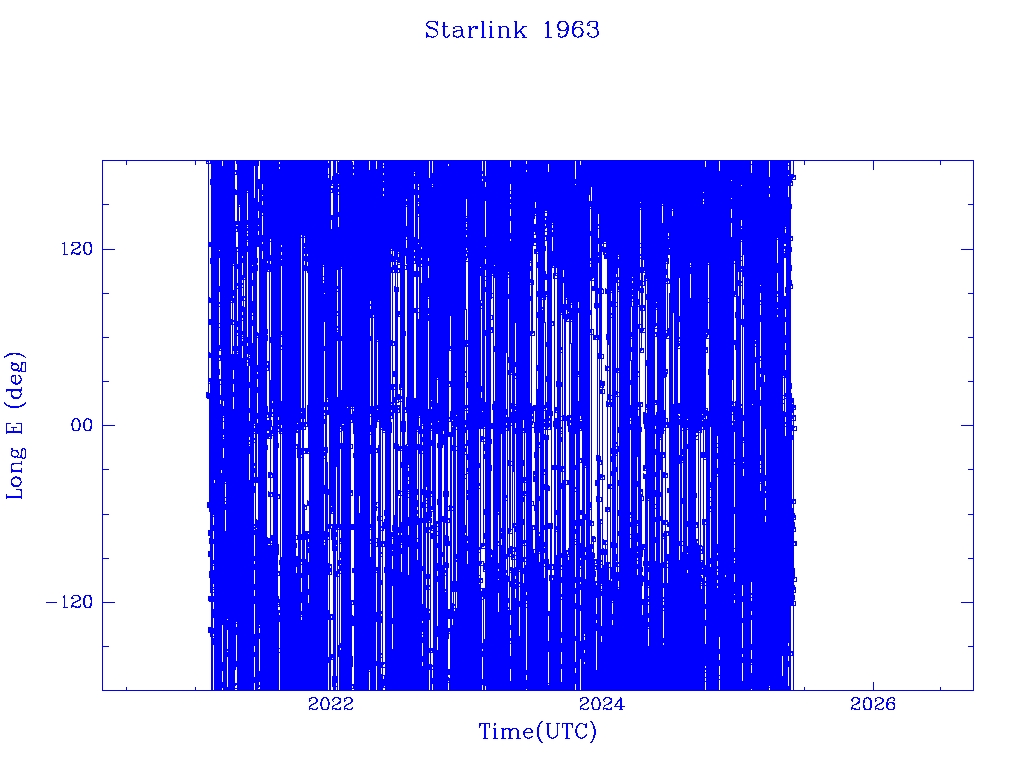 Starlink 1963

Long E (deg)

120

00

−120

2022

2024

2026

Time(UTC)